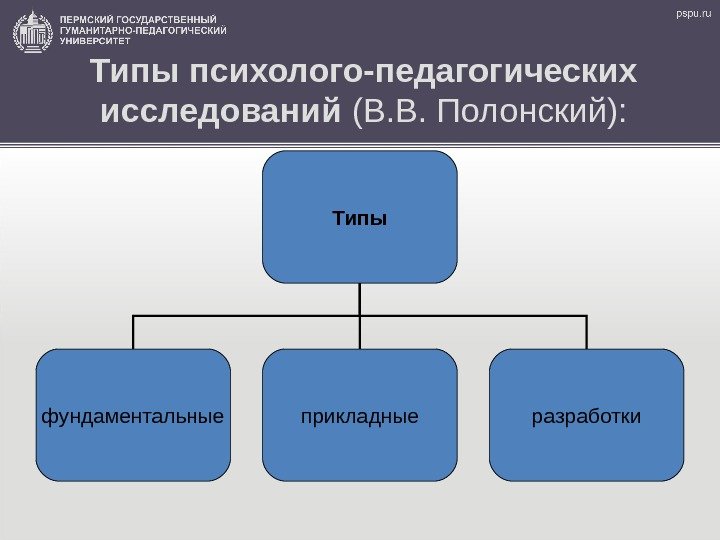 ПЕРМСКИЙ ГОСУДАРСТВЕННЫЙ ГУМАНИТАРНО-ПЕДАГОГИЧЕСКИЙ УНИВЕРСИТЕТ

pspu.ru

Типы психолого-педагогических исследований (В.В. Полонский):

Типы

фундаментальные

прикладные

разработки